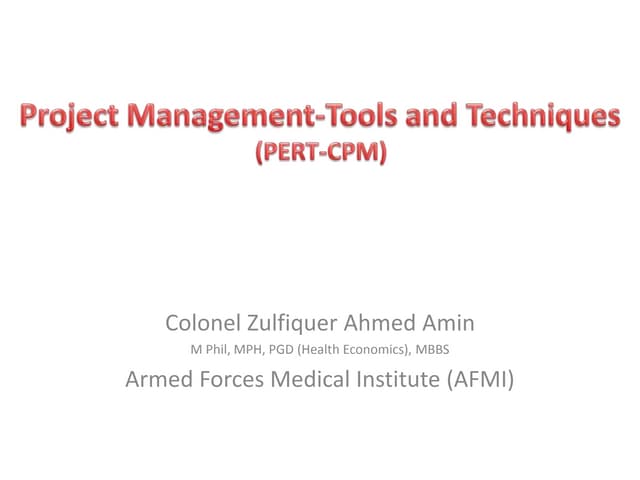 Project Management-Tools and Techniques
(PERT-CPM)

Colonel Zulfiquer Ahmed Amin
M Phil, MPH, PGD (Health Economics), MBBS
Armed Forces Medical Institute (AFMI)